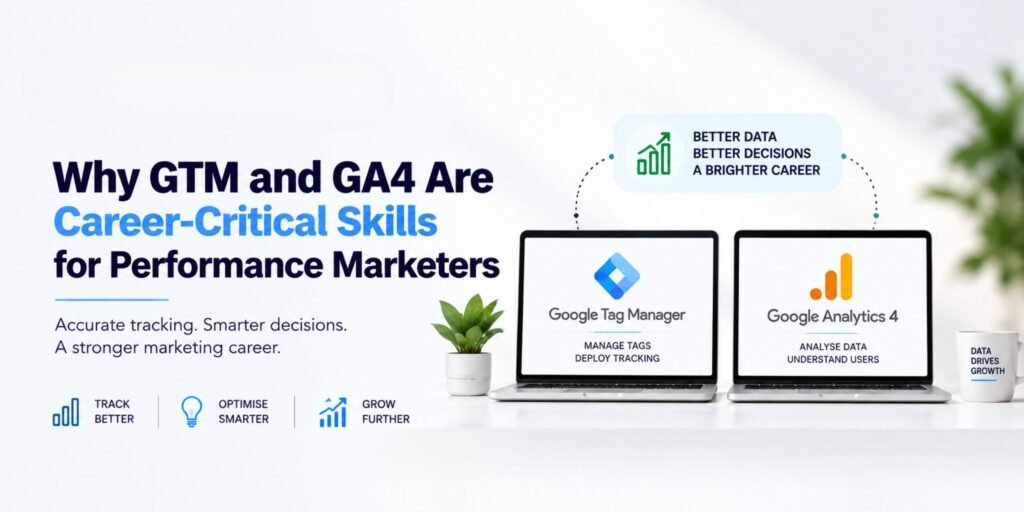 Why GTM and GA4 Are Career-Critical Skills for Performance Marketers

Accurate tracking. Smarter decisions. A stronger marketing career.

TRACK BETTER

OPTIMISE SMARTER

GROW FURTHER

BETTER DATA
BETTER DECISIONS
A BRIGHTER CAREER

Google Tag Manager
MANAGE TAGS
DEPLOY TRACKING

Google Analytics 4
ANALYSE DATA
UNDERSTAND USERS

DATA DRIVES GROWTH